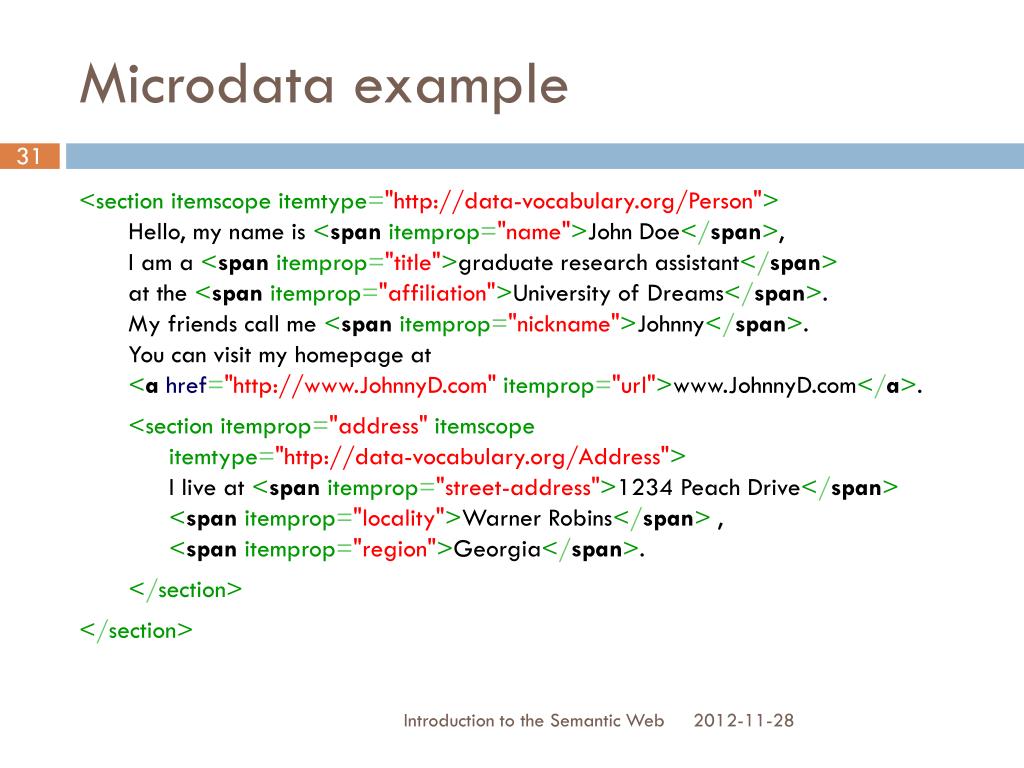 Microdata example

31

<section itemscope itemtype="http://data-vocabulary.org/Person">
Hello, my name is <span itemprop="name">John Doe</span>,
I am a <span itemprop="title">graduate research assistant</span>
at the <span itemprop="affiliation">University of Dreams</span>.
My friends call me <span itemprop="nickname">Johnny</span>.
You can visit my homepage at
<a href="http://www.JohnnyD.com" itemprop="url">www.JohnnyD.com</a>.

<section itemprop="address" itemscope
itemtype="http://data-vocabulary.org/Address">
I live at <span itemprop="street-address">1234 Peach Drive</span>
<span itemprop="locality">Warner Robins</span> ,
<span itemprop="region">Georgia</span>.

</section>

</section>

Introduction to the Semantic Web 2012-11-28